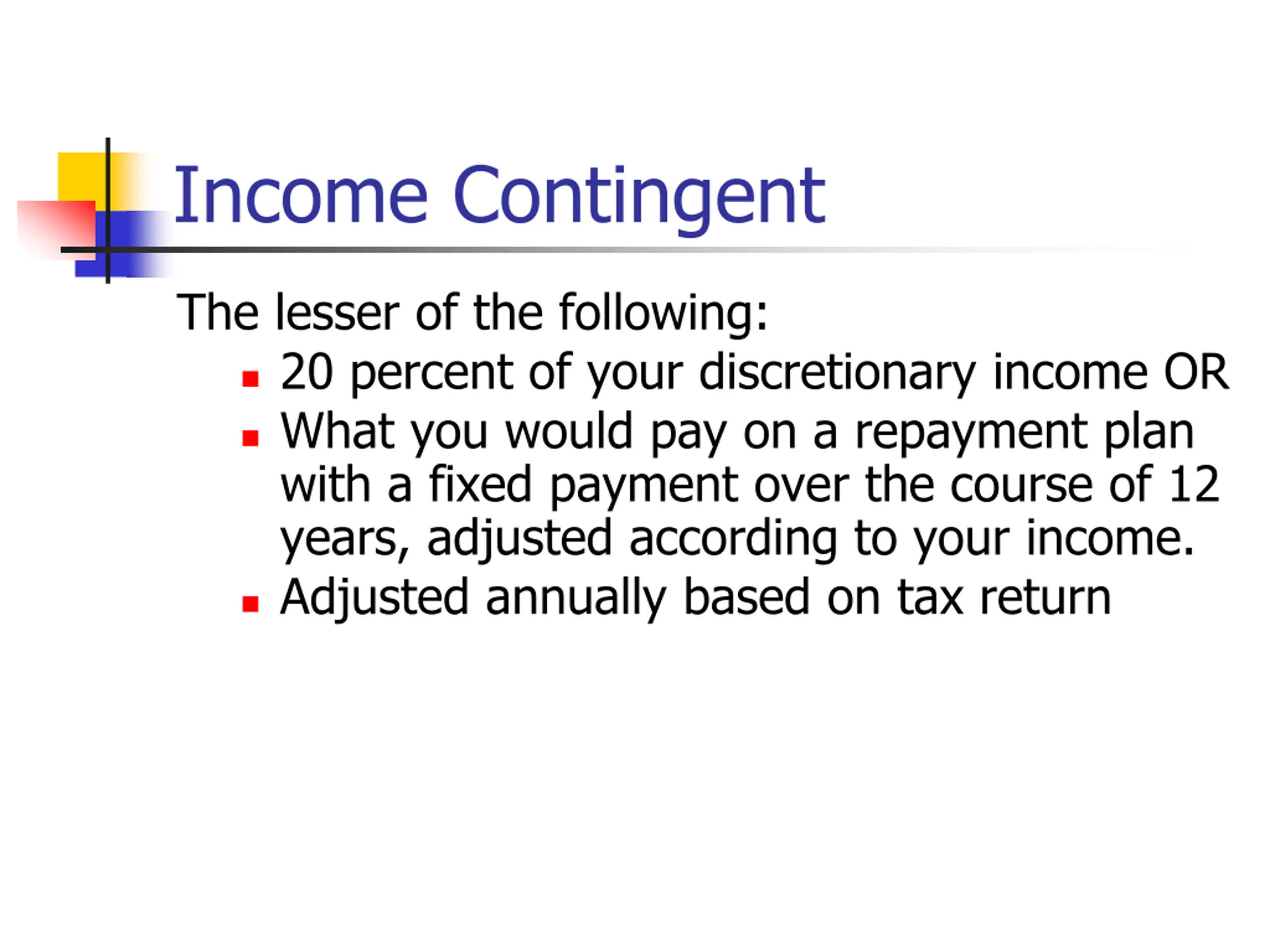 Income Contingent

The lesser of the following:

- 20 percent of your discretionary income OR
- What you would pay on a repayment plan with a fixed payment over the course of 12 years, adjusted according to your income.
- Adjusted annually based on tax return